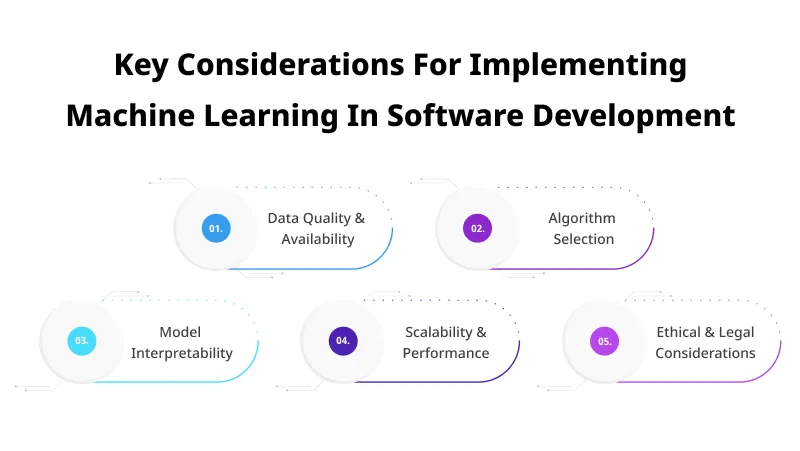 Key Considerations For Implementing Machine Learning In Software Development

01. Data Quality & Availability

02. Algorithm Selection

03. Model Interpretability

04. Scalability & Performance

05. Ethical & Legal Considerations